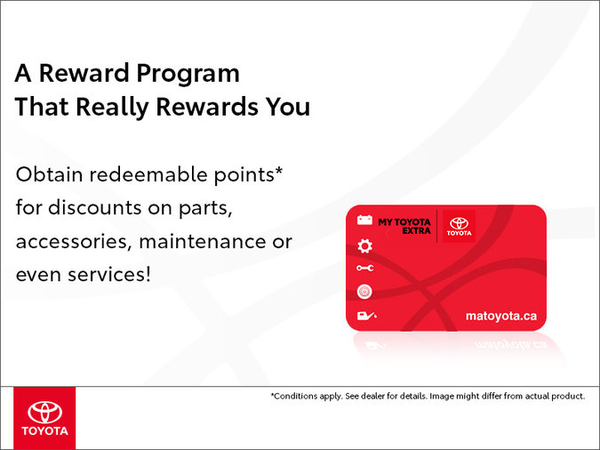 A Reward Program
That Really Rewards You

Obtain redeemable points* for discounts on parts, accessories, maintenance or even services!

MY TOYOTA EXTRA

TOYOTA

matoyota.ca

*Conditions apply. See dealer for details. Image might differ from actual product.

TOYOTA